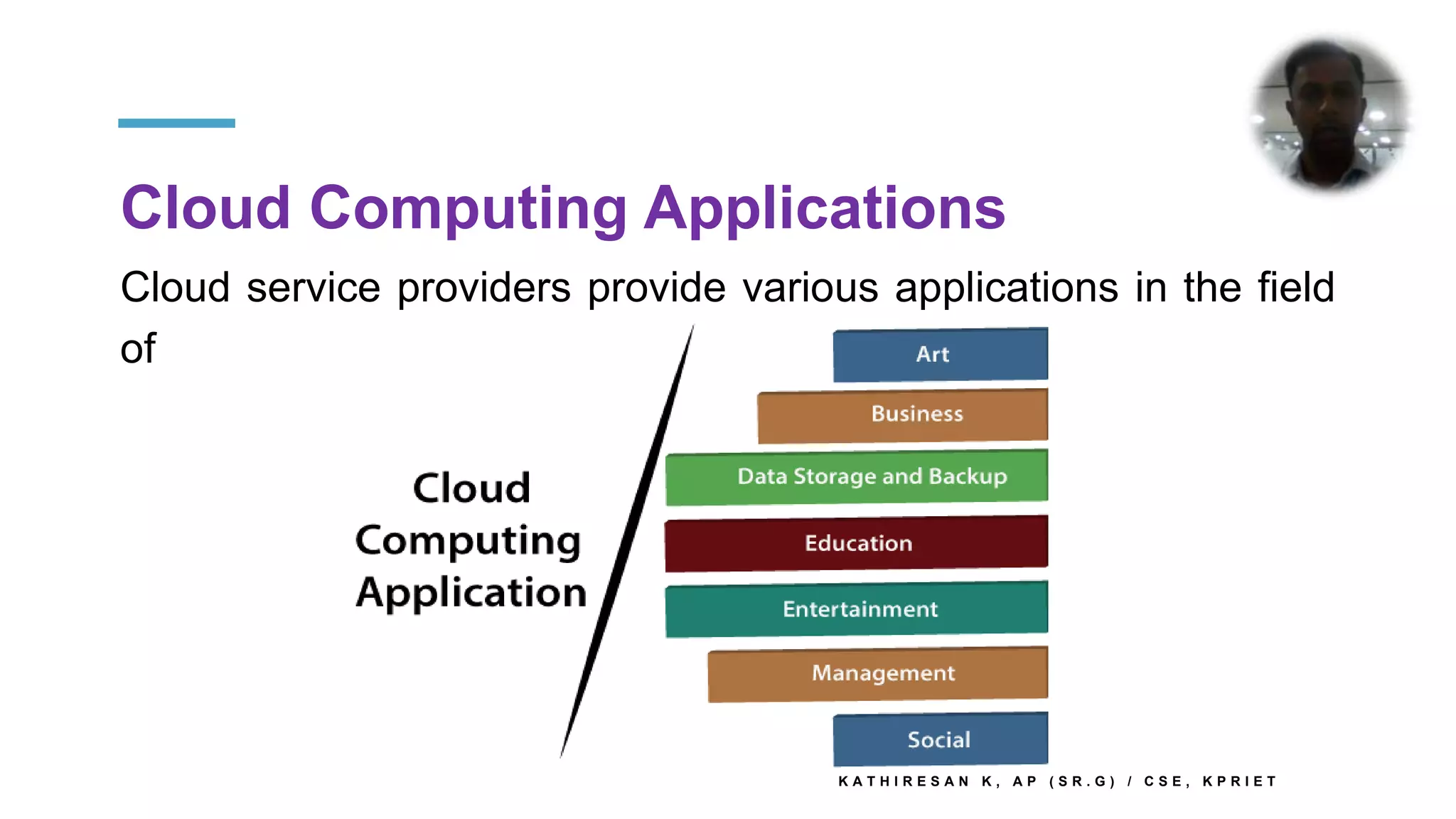 Cloud Computing Applications

Cloud service providers provide various applications in the field of

Cloud Computing Application

Art

Business

Data Storage and Backup

Education

Entertainment

Management

Social

KATHIRESAN K, AP (SR.G) / CSE, KPRIET